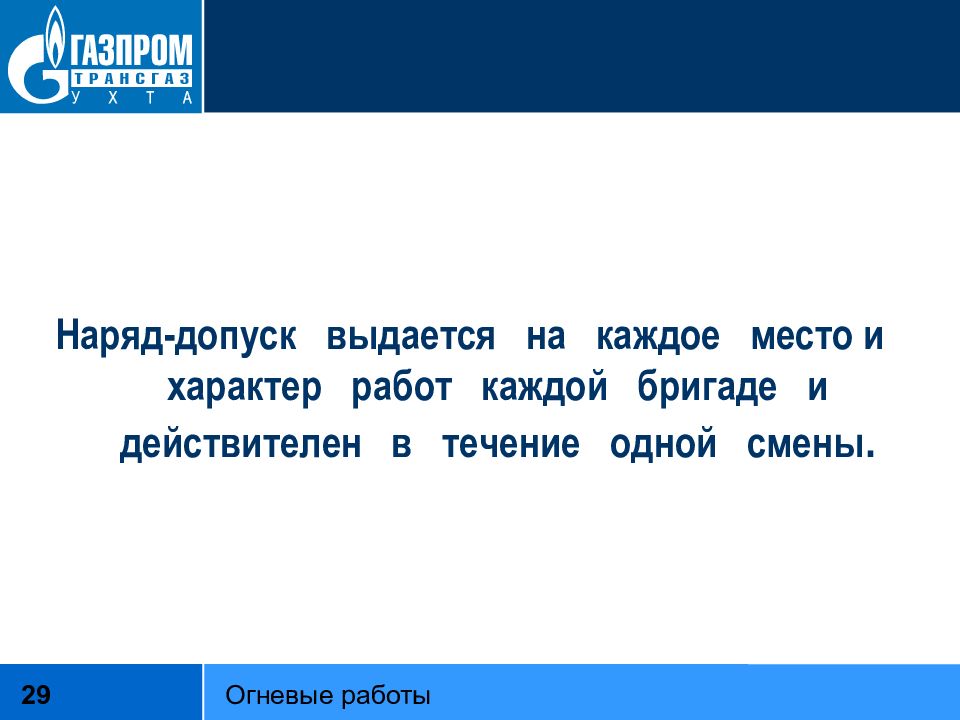 ГАЗПРОМ
ТРАНСГАЗ
УХТА

Наряд-допуск выдается на каждое место и характер работ каждой бригаде и действителен в течение одной смены.

29

Огневые работы